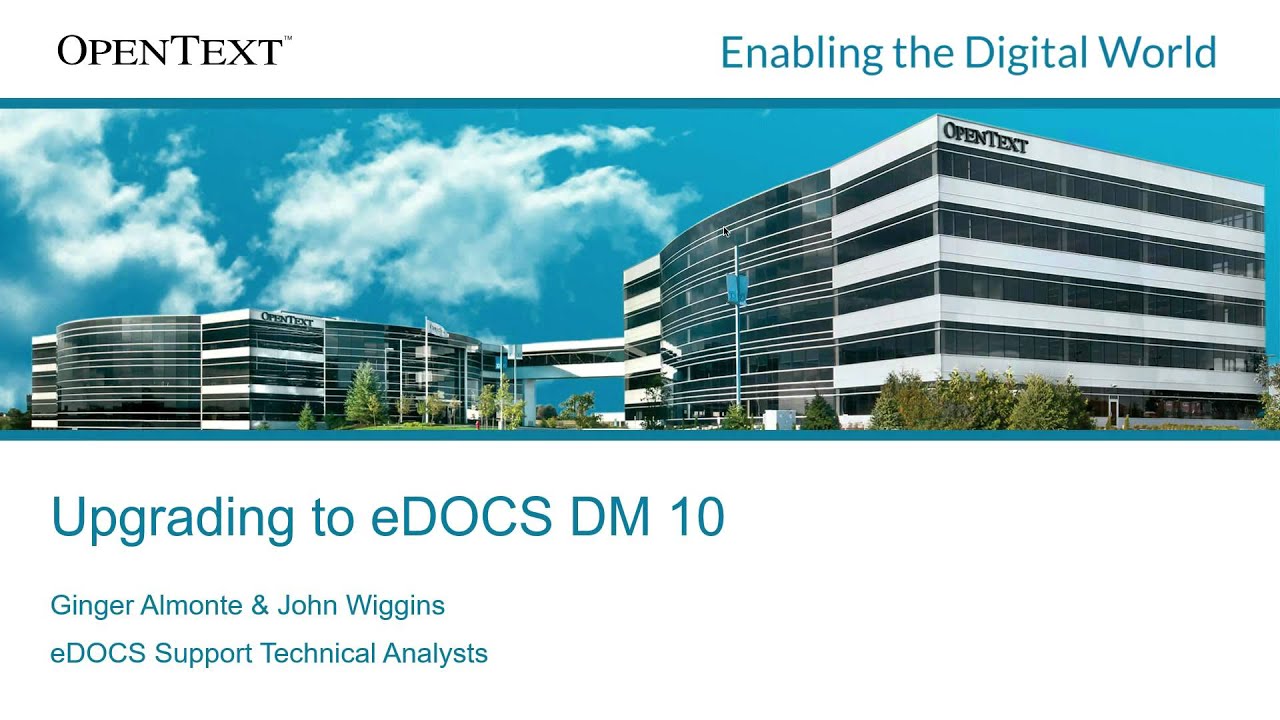 OPENTEXT™

Enabling the Digital World

OPENTEXT

OPENTEXT

Upgrading to eDOCS DM 10

Ginger Almonte & John Wiggins

eDOCS Support Technical Analysts